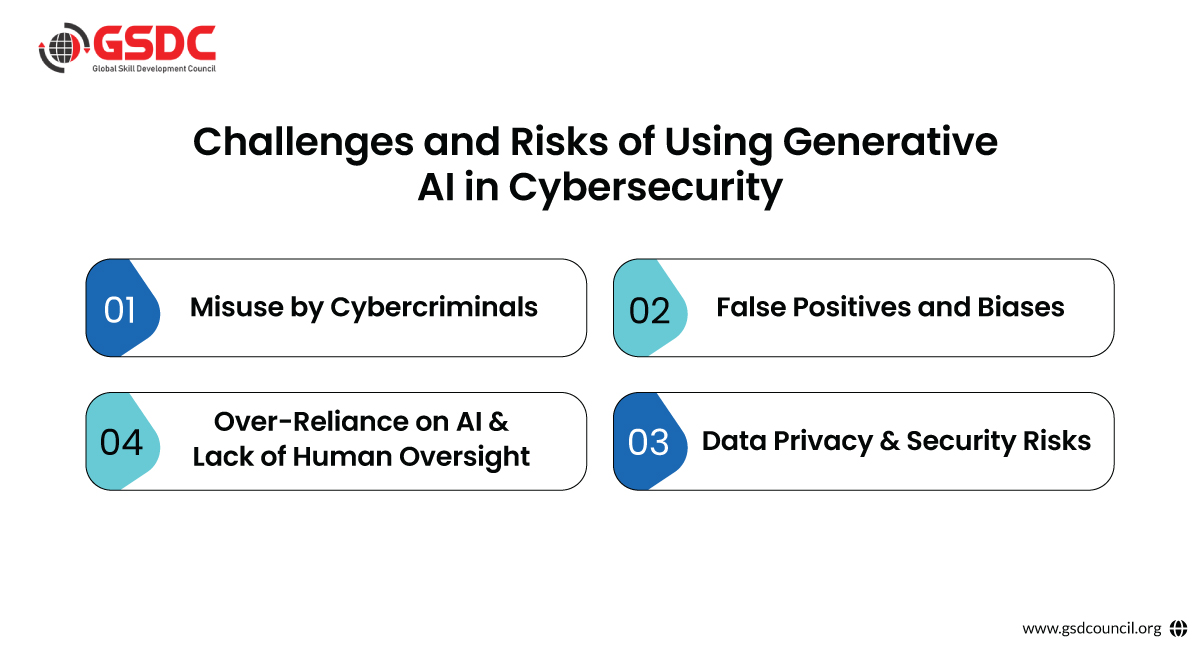 GSDC
Global Skill Development Council

Challenges and Risks of Using Generative AI in Cybersecurity

01 Misuse by Cybercriminals

02 False Positives and Biases

04 Over-Reliance on AI & Lack of Human Oversight

03 Data Privacy & Security Risks

www.gsdcouncil.org